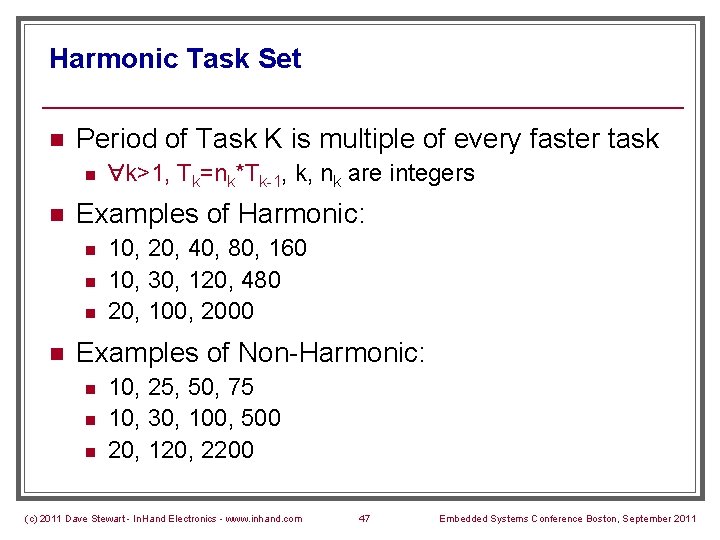 Harmonic Task Set

Period of Task K is multiple of every faster task

$\forall k>1$, $T_k=n_k*T_{k-1}$, k, $n_k$ are integers

Examples of Harmonic:

10, 20, 40, 80, 160

10, 30, 120, 480

20, 100, 2000

Examples of Non-Harmonic:

10, 25, 50, 75

10, 30, 100, 500

20, 120, 2200

(c) 2011 Dave Stewart - InHand Electronics - www.inhand.com 47 Embedded Systems Conference Boston, September 2011